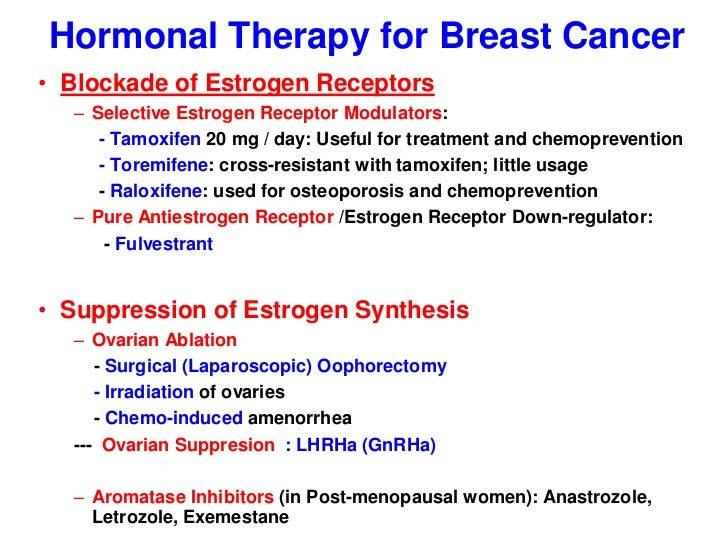 Hormonal Therapy for Breast Cancer

• Blockade of Estrogen Receptors
– Selective Estrogen Receptor Modulators:
- Tamoxifen 20 mg / day: Useful for treatment and chemoprevention
- Toremifene: cross-resistant with tamoxifen; little usage
- Raloxifene: used for osteoporosis and chemoprevention
– Pure Antiestrogen Receptor /Estrogen Receptor Down-regulator:
- Fulvestrant

• Suppression of Estrogen Synthesis
– Ovarian Ablation
- Surgical (Laparoscopic) Oophorectomy
- Irradiation of ovaries
- Chemo-induced amenorrhea
--- Ovarian Suppresion : LHRHa (GnRHa)

– Aromatase Inhibitors (in Post-menopausal women): Anastrozole, Letrozole, Exemestane